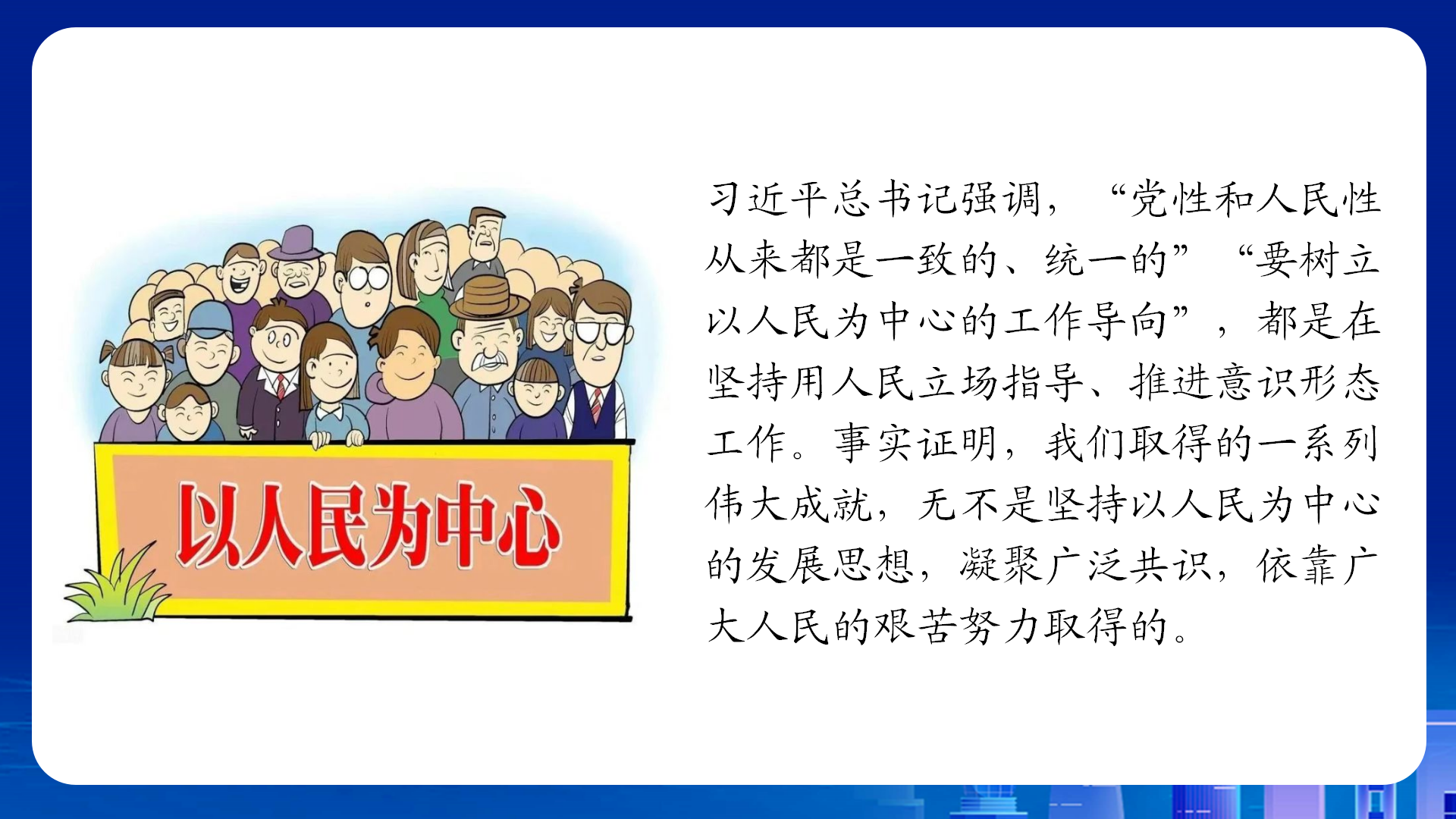 以人民为中心

习近平总书记强调，“党性和人民性从来都是一致的、统一的”“要树立以人民为中心的工作导向”，都是在坚持用人民立场指导、推进意识形态工作。事实证明，我们取得的一系列伟大成就，无不是坚持以人民为中心的发展思想，凝聚广泛共识，依靠广大人民的艰苦努力取得的。